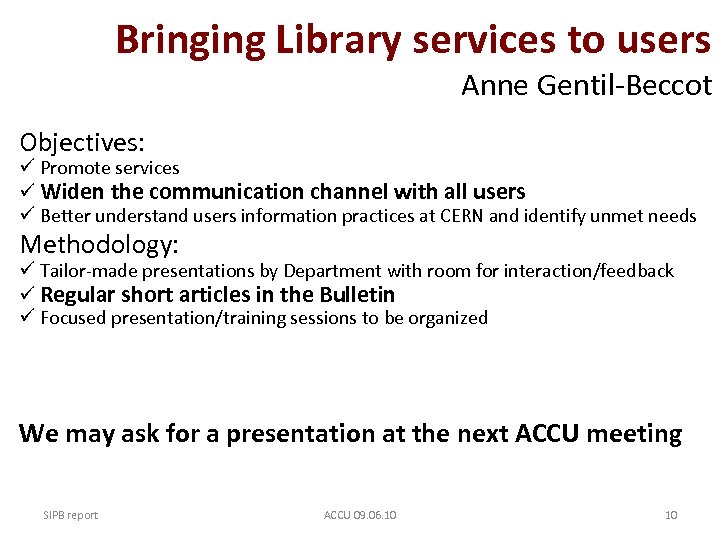 Bringing Library services to users

Anne Gentil-Beccot

Objectives:
✓ Promote services
✓ Widen the communication channel with all users
✓ Better understand users information practices at CERN and identify unmet needs

Methodology:
✓ Tailor-made presentations by Department with room for interaction/feedback
✓ Regular short articles in the Bulletin
✓ Focused presentation/training sessions to be organized

We may ask for a presentation at the next ACCU meeting

SIPB report ACCU 09.06.10 10